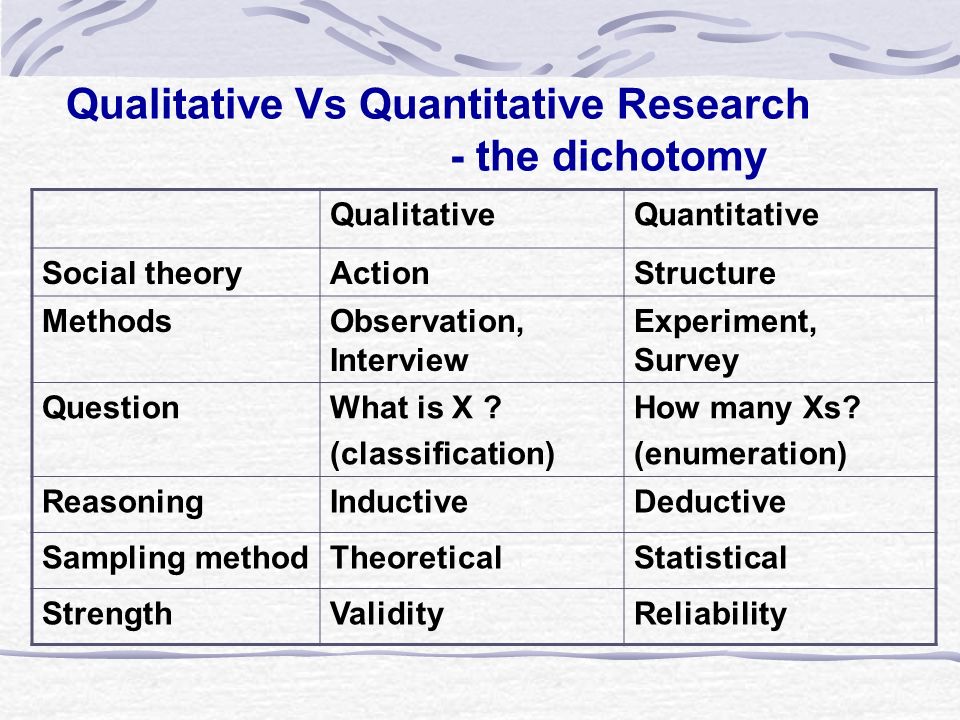 Qualitative Vs Quantitative Research - the dichotomy

| | Qualitative | Quantitative |
|---|---|---|
| Social theory | Action | Structure |
| Methods | Observation, Interview | Experiment, Survey |
| Question | What is X ? (classification) | How many Xs? (enumeration) |
| Reasoning | Inductive | Deductive |
| Sampling method | Theoretical | Statistical |
| Strength | Validity | Reliability |